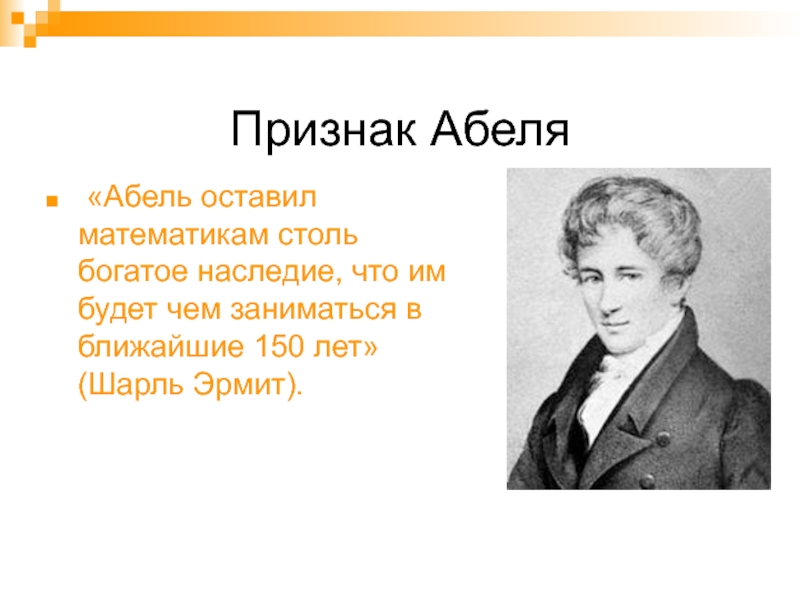 Признак Абеля

«Абель оставил математикам столь богатое наследие, что им будет чем заниматься в ближайшие 150 лет» (Шарль Эрмит).